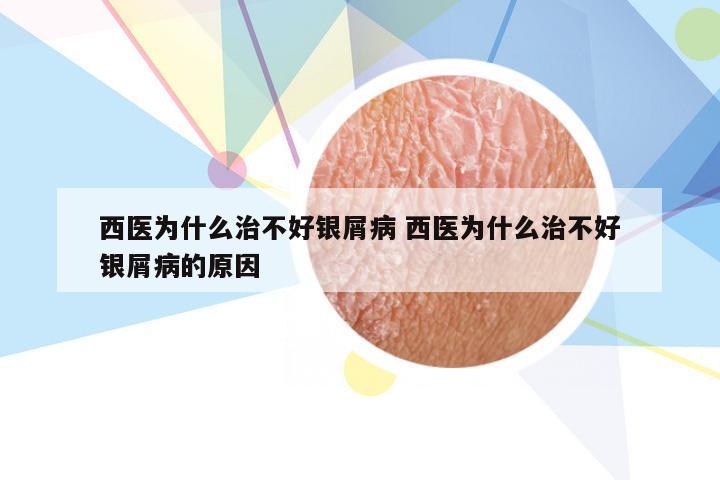 西医为什么治不好银屑病 西医为什么治不好银屑病的原因